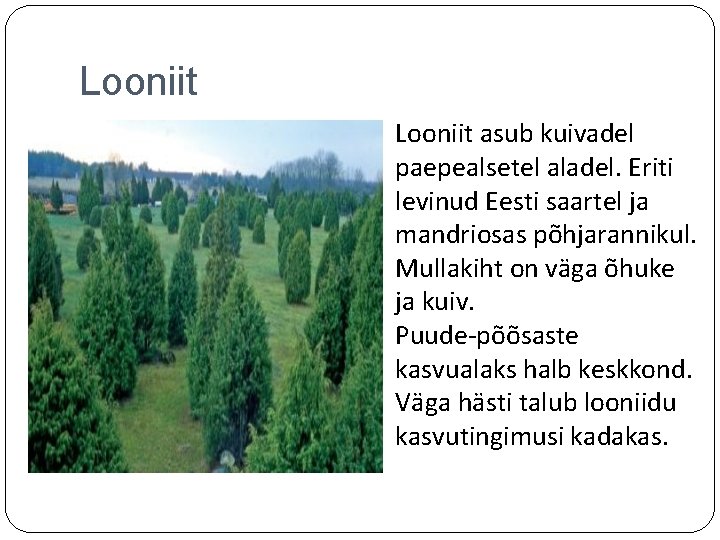 Looniit

Looniit asub kuivadel paepealsetel aladel. Eriti levinud Eesti saartel ja mandriosas põhjarannikul. Mullakiht on väga õhuke ja kuiv.
Puude-põõsaste kasvualaks halb keskkond. Väga hästi talub looniidu kasvutingimusi kadakas.